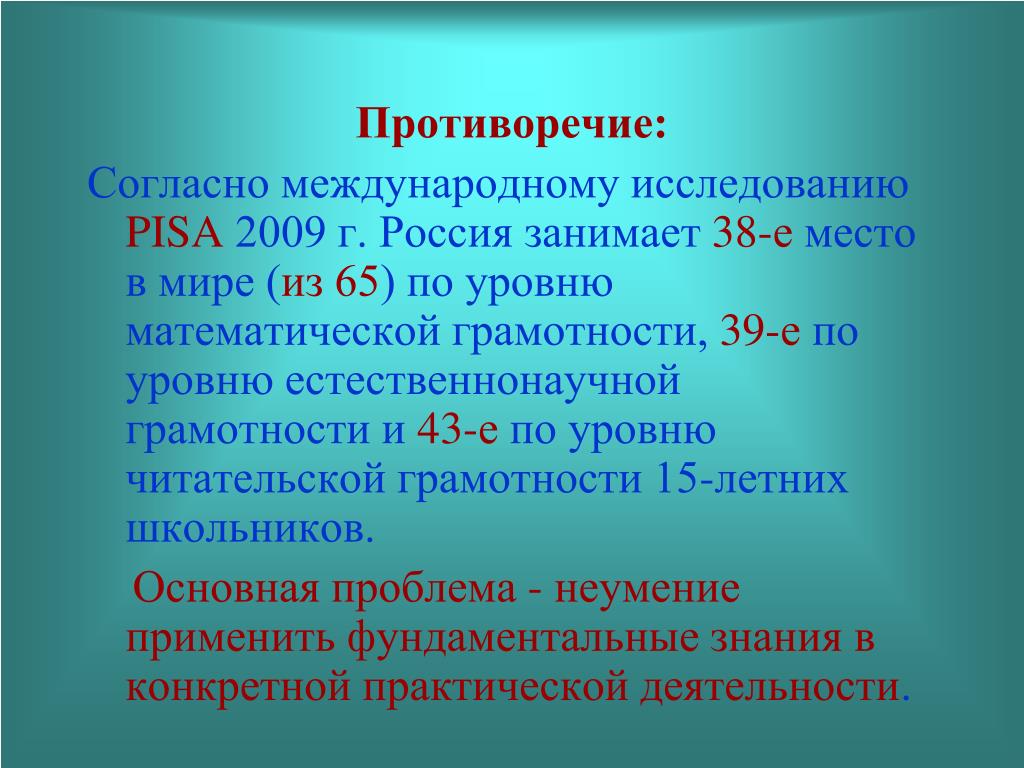 Противоречие:

Согласно международному исследованию PISA 2009 г. Россия занимает 38-е место в мире (из 65) по уровню математической грамотности, 39-е по уровню естественнонаучной грамотности и 43-е по уровню читательской грамотности 15-летних школьников.

Основная проблема - неумение применить фундаментальные знания в конкретной практической деятельности.